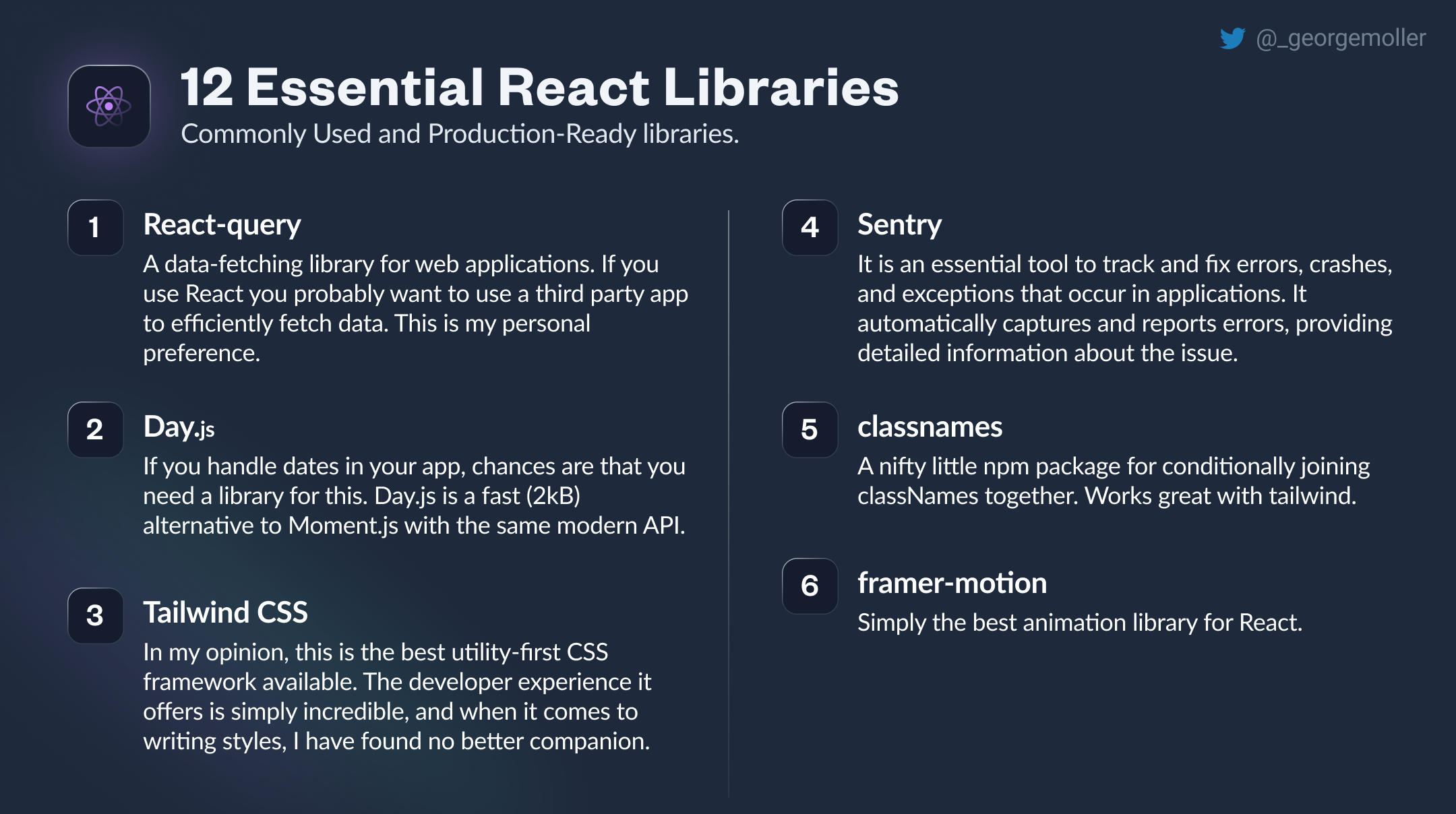 @_georgemoller

12 Essential React Libraries

Commonly Used and Production-Ready libraries.

1 React-query

A data-fetching library for web applications. If you use React you probably want to use a third party app to efficiently fetch data. This is my personal preference.

2 Day.js

If you handle dates in your app, chances are that you need a library for this. Day.js is a fast (2kB) alternative to Moment.js with the same modern API.

3 Tailwind CSS

In my opinion, this is the best utility-first CSS framework available. The developer experience it offers is simply incredible, and when it comes to writing styles, I have found no better companion.

4 Sentry

It is an essential tool to track and fix errors, crashes, and exceptions that occur in applications. It automatically captures and reports errors, providing detailed information about the issue.

5 classnames

A nifty little npm package for conditionally joining classNames together. Works great with tailwind.

6 framer-motion

Simply the best animation library for React.